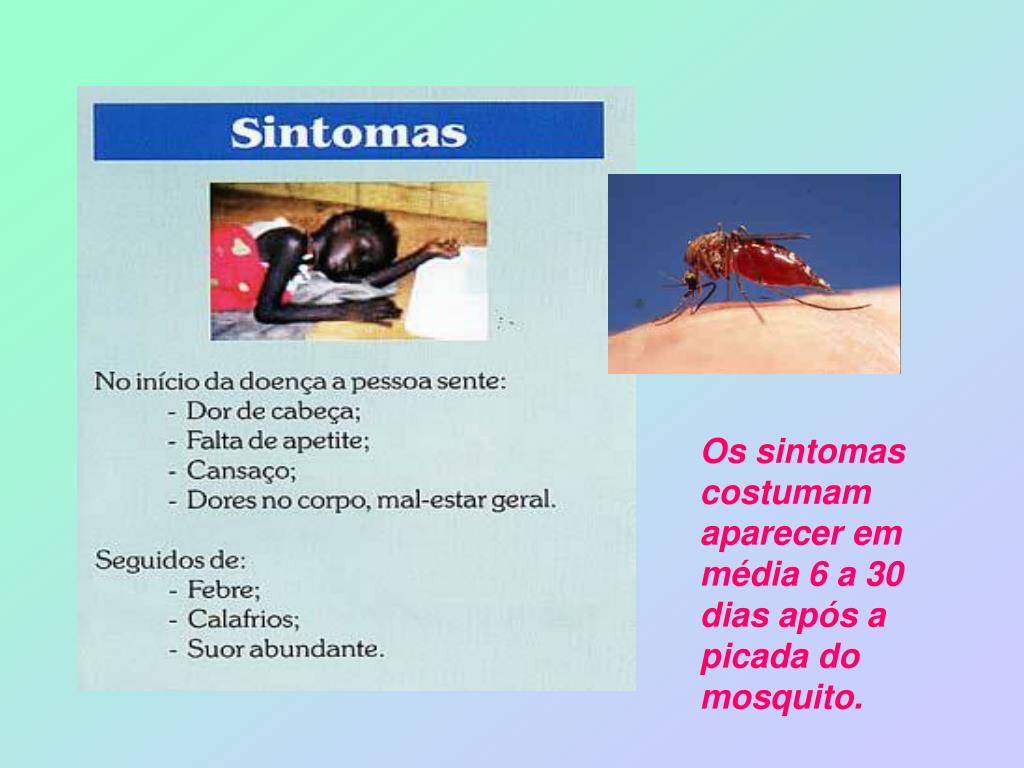 Sintomas

No início da doença a pessoa sente:
- Dor de cabeça;
- Falta de apetite;
- Cansaço;
- Dores no corpo, mal-estar geral.

Seguidos de:
- Febre;
- Calafrios;
- Suor abundante.

Os sintomas costumam aparecer em média 6 a 30 dias após a picada do mosquito.